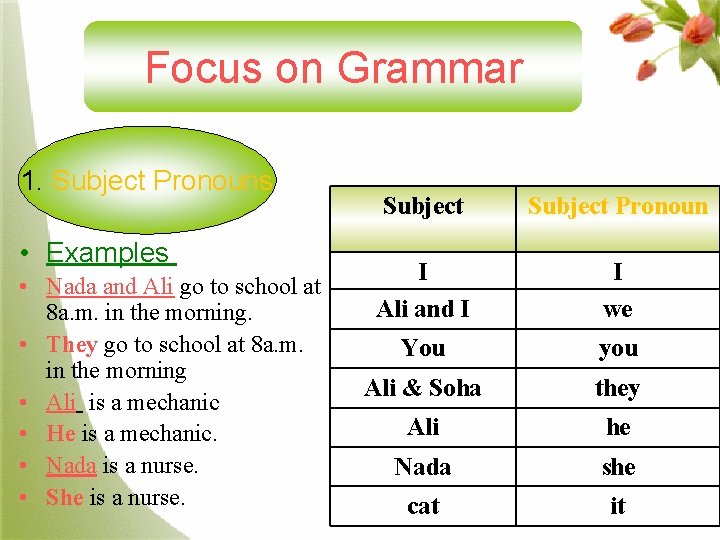 Focus on Grammar

1. Subject Pronouns

• Examples

• Nada and Ali go to school at 8a.m. in the morning.

• They go to school at 8a.m. in the morning

• Ali is a mechanic

• He is a mechanic.

• Nada is a nurse.

• She is a nurse.

| Subject | Subject Pronoun |
|---|---|
| I | I |
| Ali and I | we |
| You | you |
| Ali & Soha | they |
| Ali | he |
| Nada | she |
| cat | it |